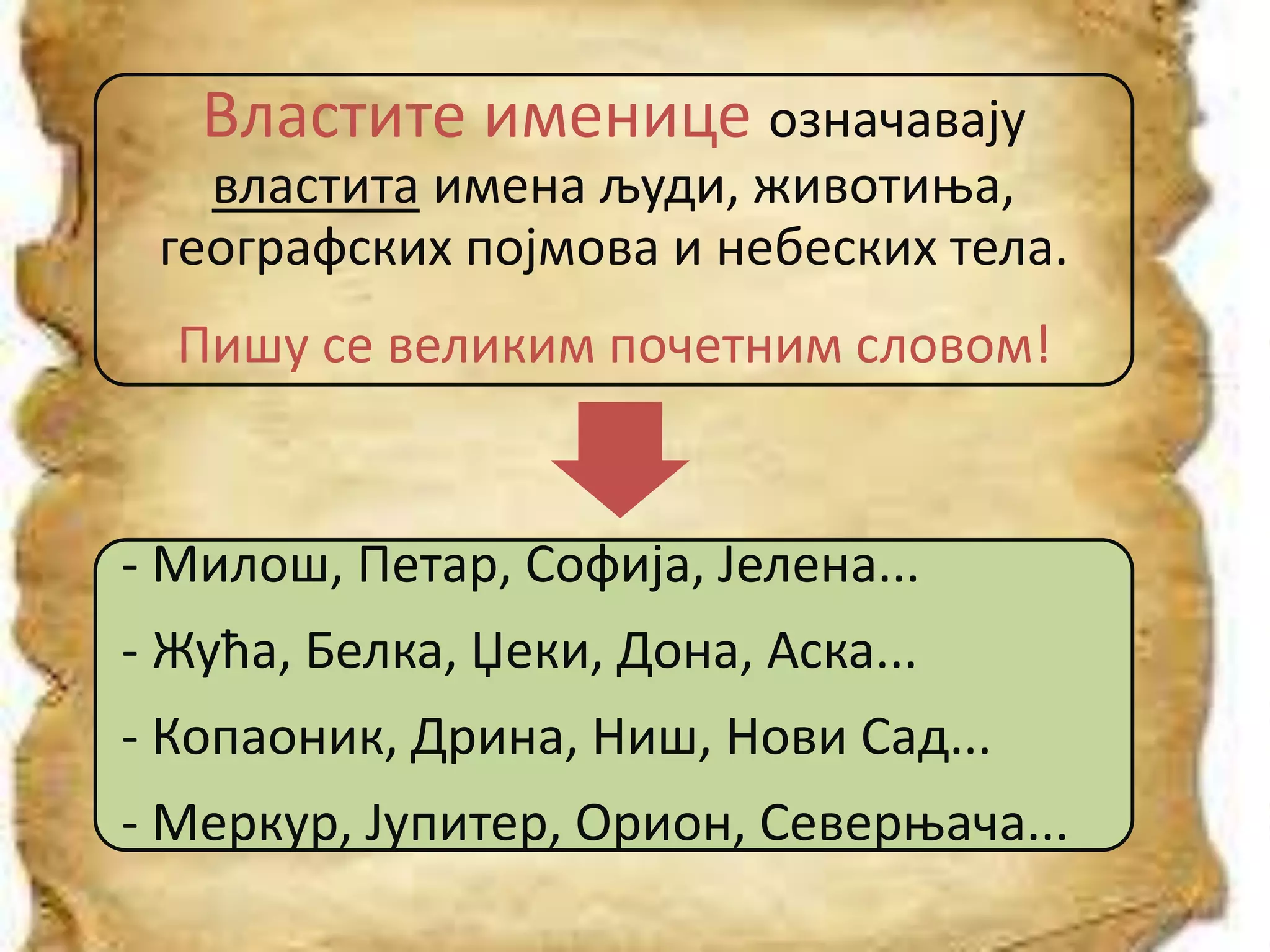 Властите именице означавају властита имена људи, животиња, географских појмова и небеских тела.

Пишу се великим почетним словом!

- Милош, Петар, Софија, Јелена...
- Жућа, Белка, Џеки, Дона, Аска...
- Копаоник, Дрина, Ниш, Нови Сад...
- Меркур, Јупитер, Орион, Северњача...